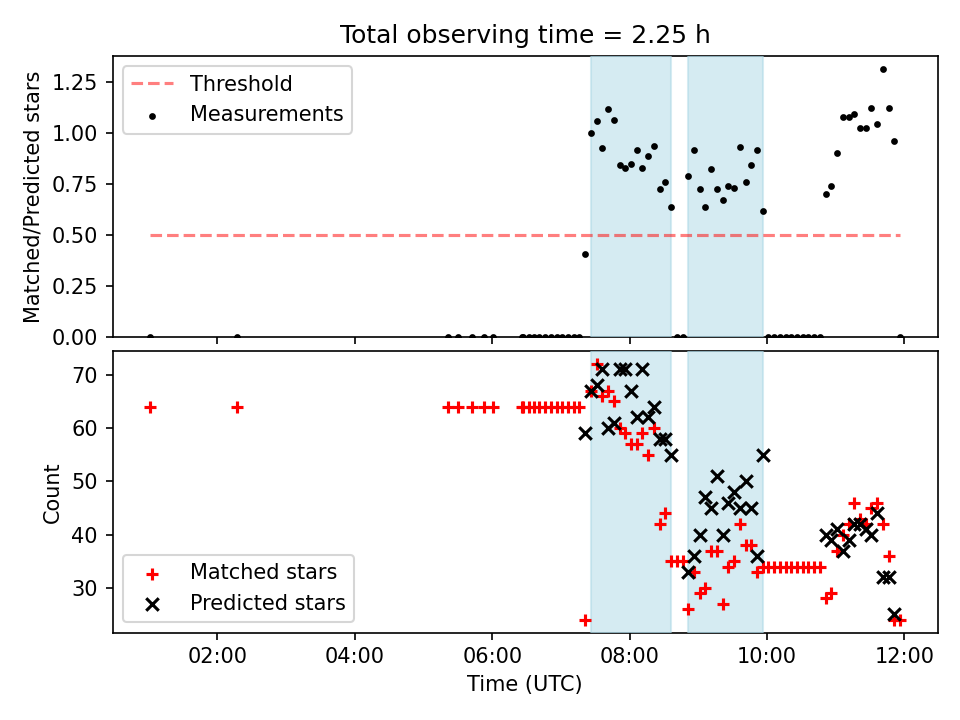 Total observing time = 2.25 h

Threshold
Measurements

Matched/Predicted stars

1.25
1.00
0.75
0.50
0.25
0.00

Count

70
60
50
40
30

Matched stars
Predicted stars

02:00
04:00
06:00
08:00
10:00
12:00

Time (UTC)